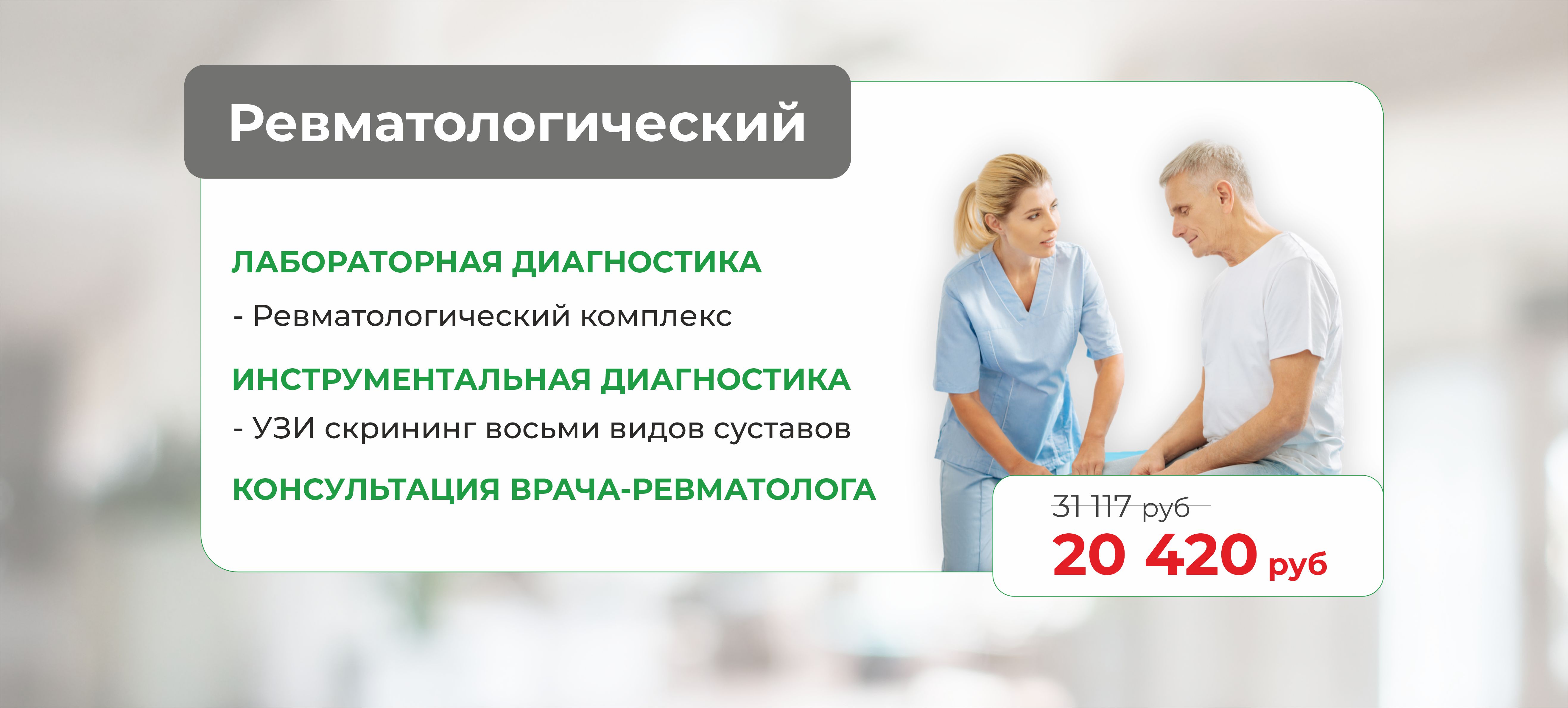 Ревматологический

ЛАБОРАТОРНАЯ ДИАГНОСТИКА

- Ревматологический комплекс

ИНСТРУМЕНТАЛЬНАЯ ДИАГНОСТИКА

- УЗИ скрининг восьми видов суставов

КОНСУЛЬТАЦИЯ ВРАЧА-РЕВМАТОЛОГА

31 117 руб

20 420 руб